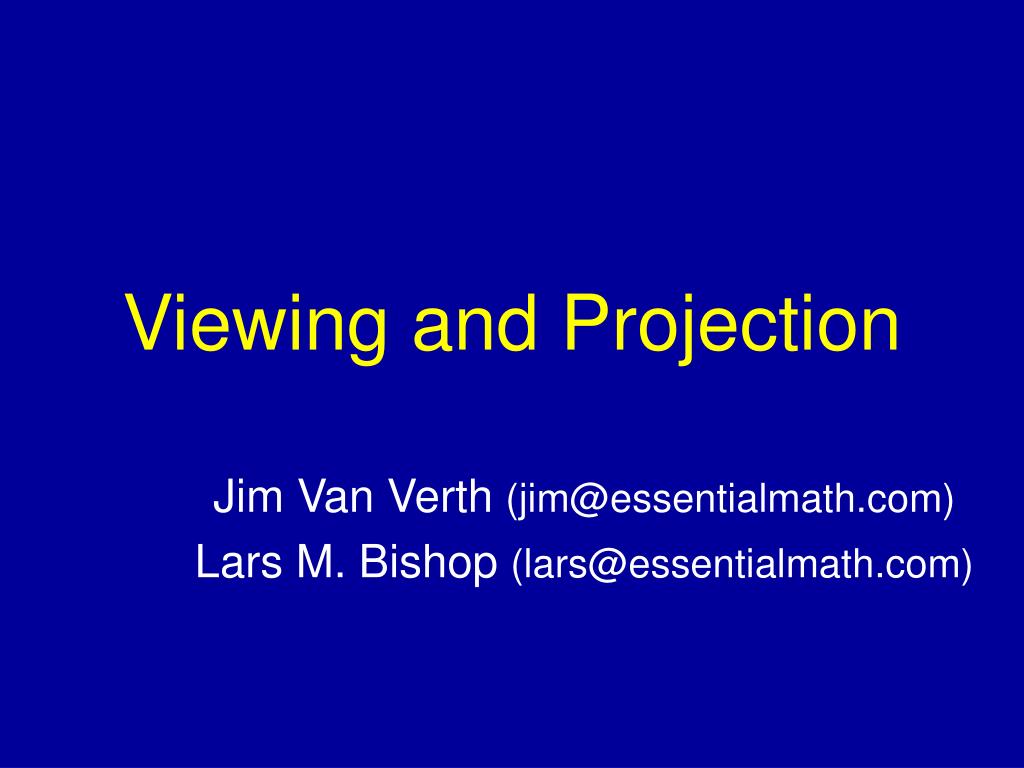 Viewing and Projection

Jim Van Verth (jim@essentialmath.com)
Lars M. Bishop (lars@essentialmath.com)